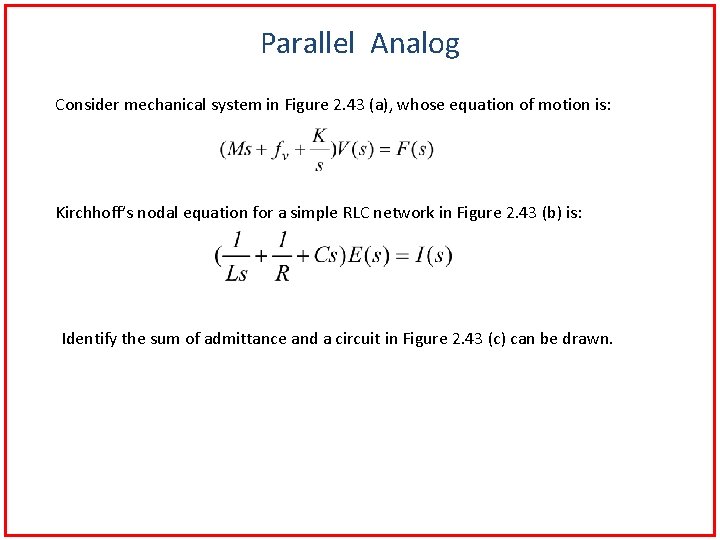 Parallel Analog

Consider mechanical system in Figure 2.43 (a), whose equation of motion is:

$(Ms + f_v + \frac{K}{s})V(s) = F(s)$

Kirchhoff's nodal equation for a simple RLC network in Figure 2.43 (b) is:

$(\frac{1}{Ls} + \frac{1}{R} + Cs)E(s) = I(s)$

Identify the sum of admittance and a circuit in Figure 2.43 (c) can be drawn.